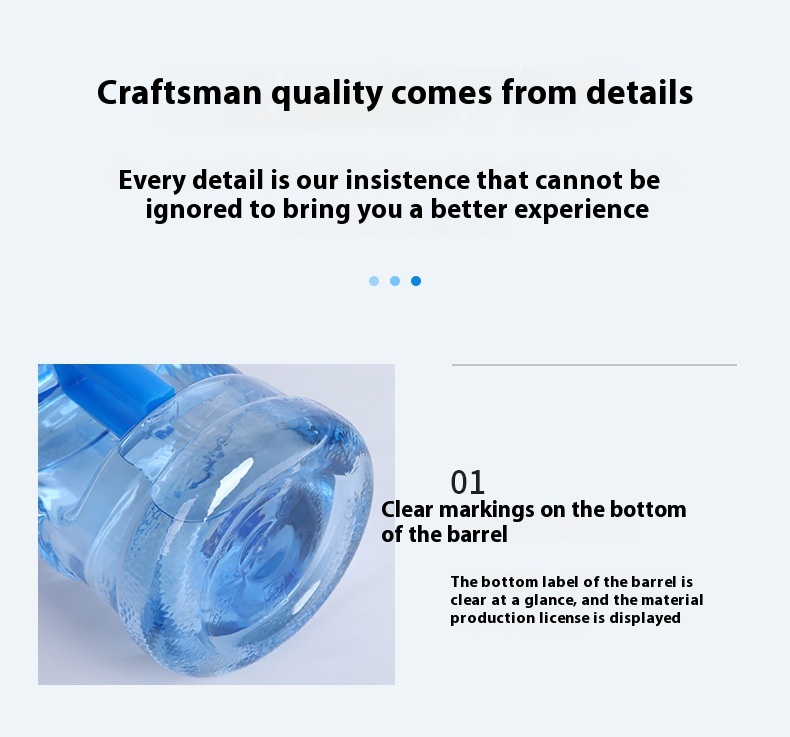 Craftsman quality comes from details

Every detail is our insistence that cannot be ignored to bring you a better experience

01
Clear markings on the bottom of the barrel

The bottom label of the barrel is clear at a glance, and the material production license is displayed